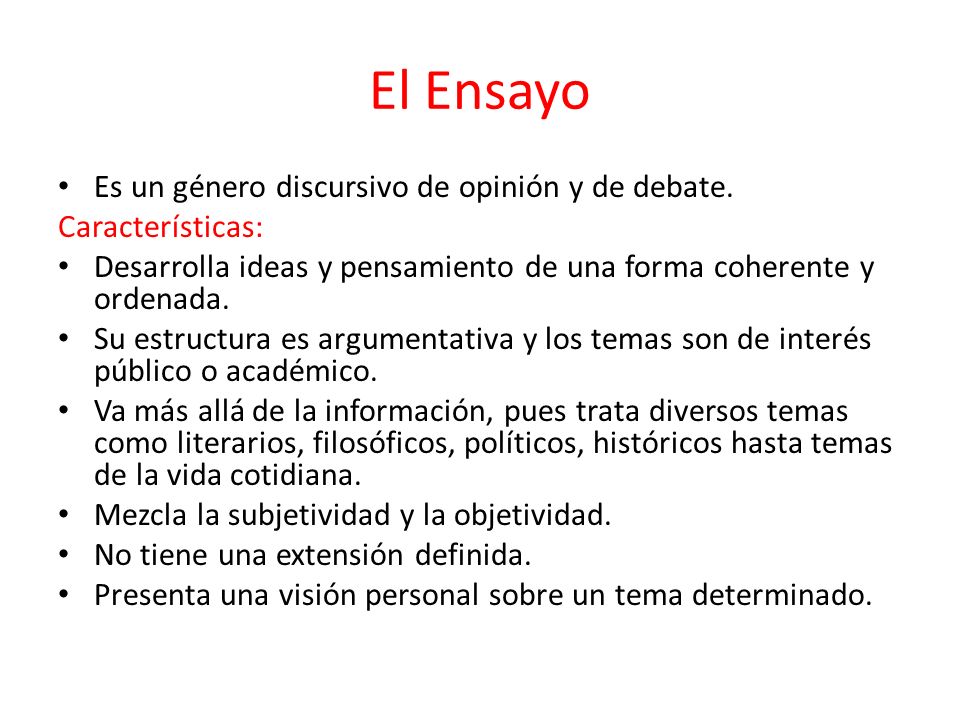 El Ensayo

• Es un género discursivo de opinión y de debate.

Características:

• Desarrolla ideas y pensamiento de una forma coherente y ordenada.
• Su estructura es argumentativa y los temas son de interés público o académico.
• Va más allá de la información, pues trata diversos temas como literarios, filosóficos, políticos, históricos hasta temas de la vida cotidiana.
• Mezcla la subjetividad y la objetividad.
• No tiene una extensión definida.
• Presenta una visión personal sobre un tema determinado.